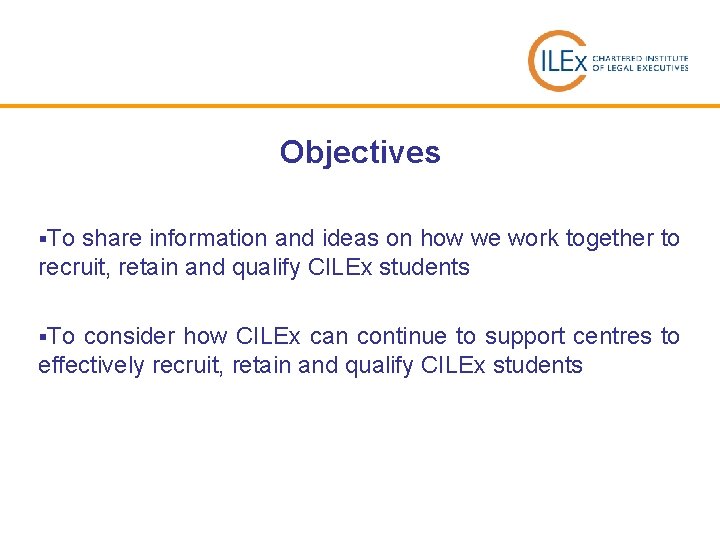 CILEx CHARTERED INSTITUTE OF LEGAL EXECUTIVES

Objectives

▪To share information and ideas on how we work together to recruit, retain and qualify CILEx students

▪To consider how CILEx can continue to support centres to effectively recruit, retain and qualify CILEx students